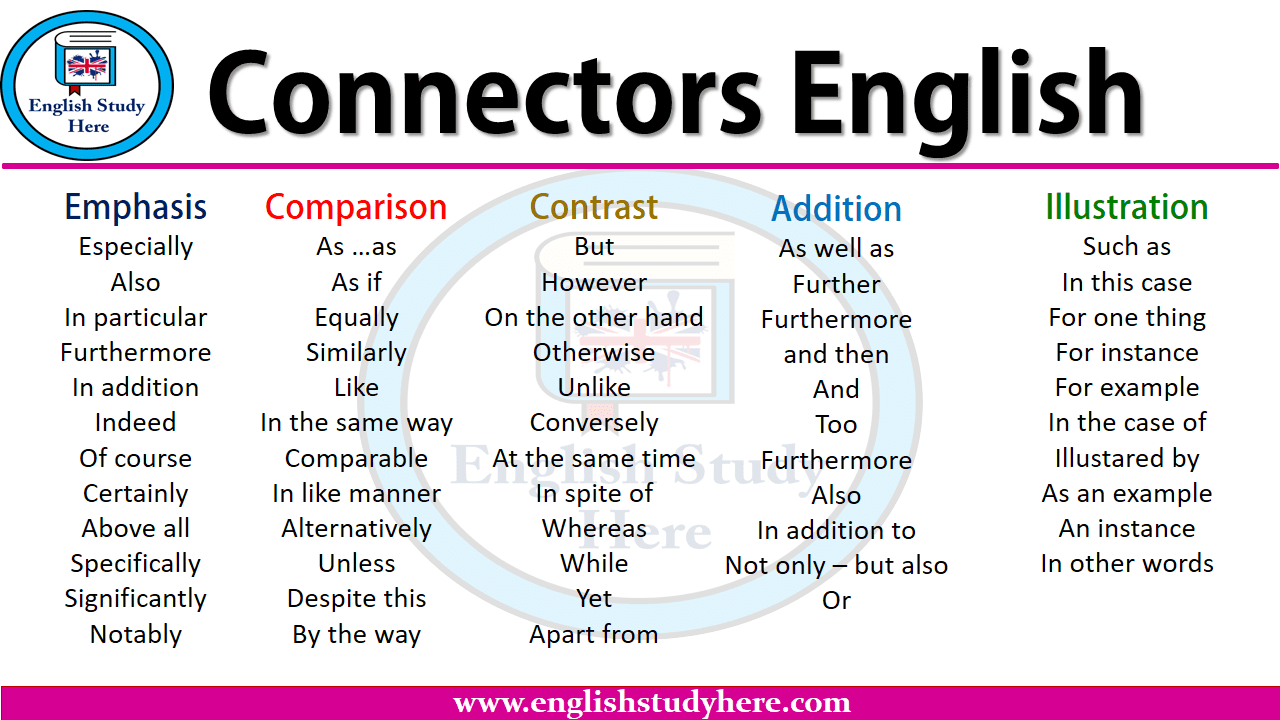 English Study Here

Connectors English

Emphasis
Especially
Also
In particular
Furthermore
In addition
Indeed
Of course
Certainly
Above all
Specifically
Significantly
Notably

Comparison
As …as
As if
Equally
Similarly
Like
In the same way
Comparable
In like manner
Alternatively
Unless
Despite this
By the way

Contrast
But
However
On the other hand
Otherwise
Unlike
Conversely
At the same time
In spite of
Whereas
While
Yet
Apart from

Addition
As well as
Further
Furthermore
and then
And
Too
Furthermore
Also
In addition to
Not only – but also
Or

Illustration
Such as
In this case
For one thing
For instance
For example
In the case of
Illustared by
As an example
An instance
In other words

English Study Here

www.englishstudyhere.com